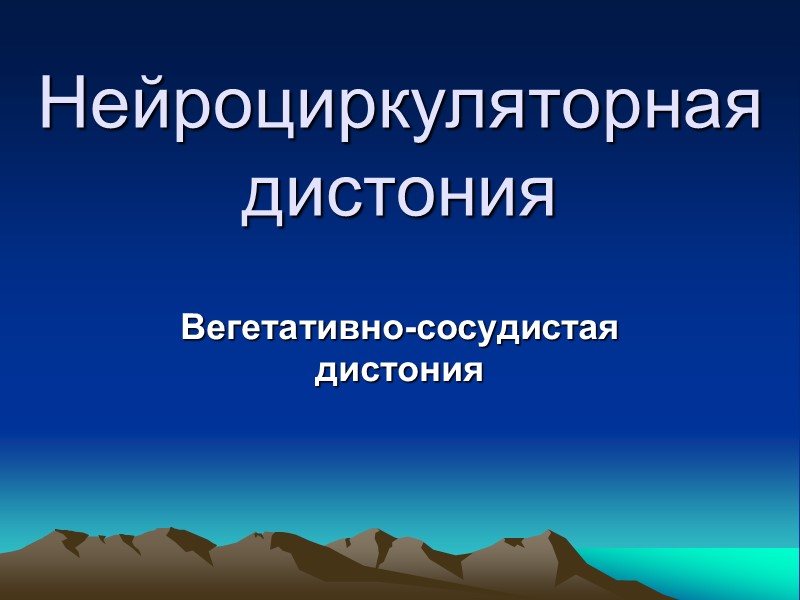 Нейроциркуляторная дистония

Вегетативно-сосудистая дистония